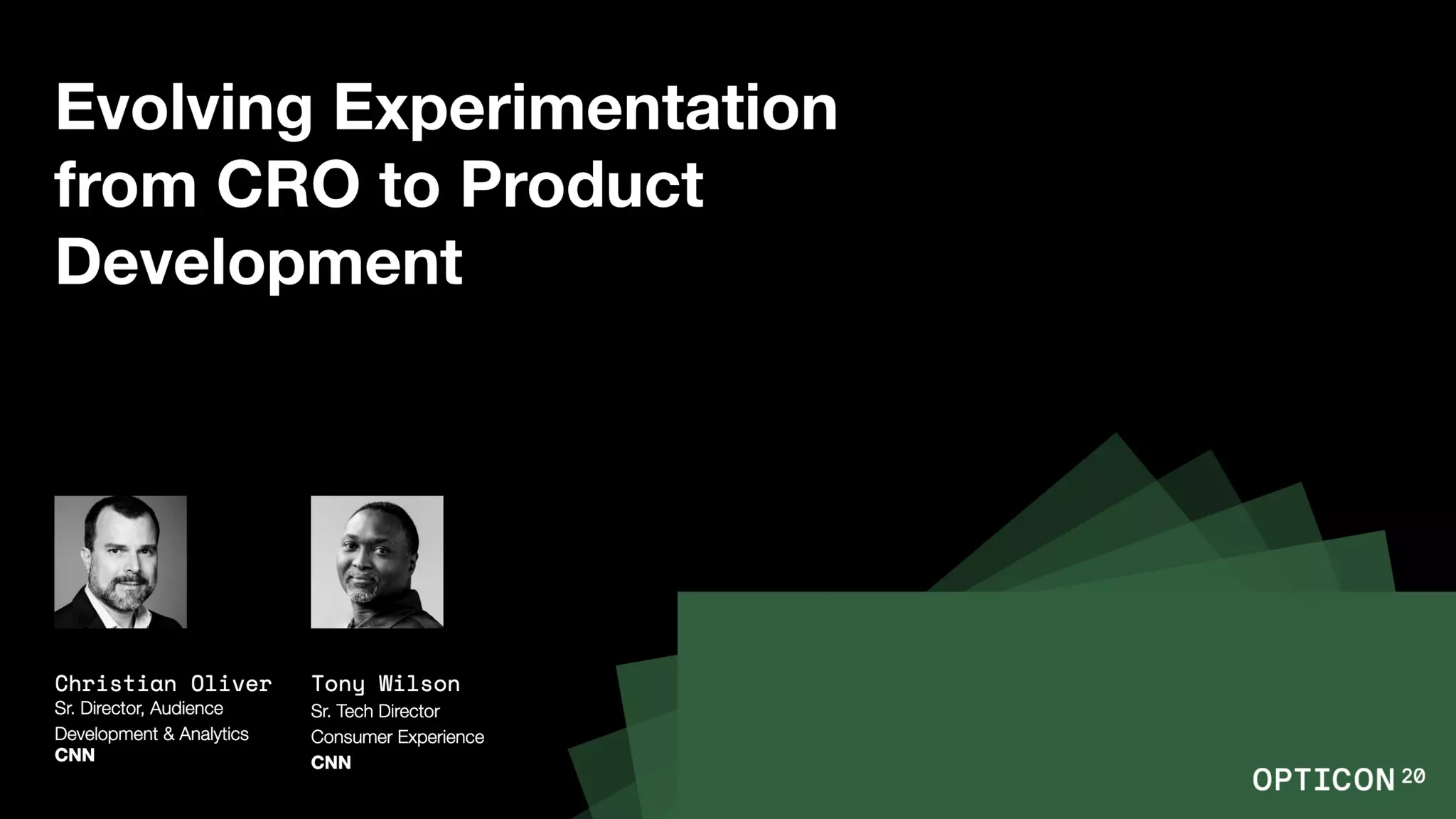 Evolving Experimentation from CRO to Product Development

Christian Oliver
Sr. Director, Audience Development & Analytics
CNN

Tony Wilson
Sr. Tech Director
Consumer Experience
CNN

OPTICON 20